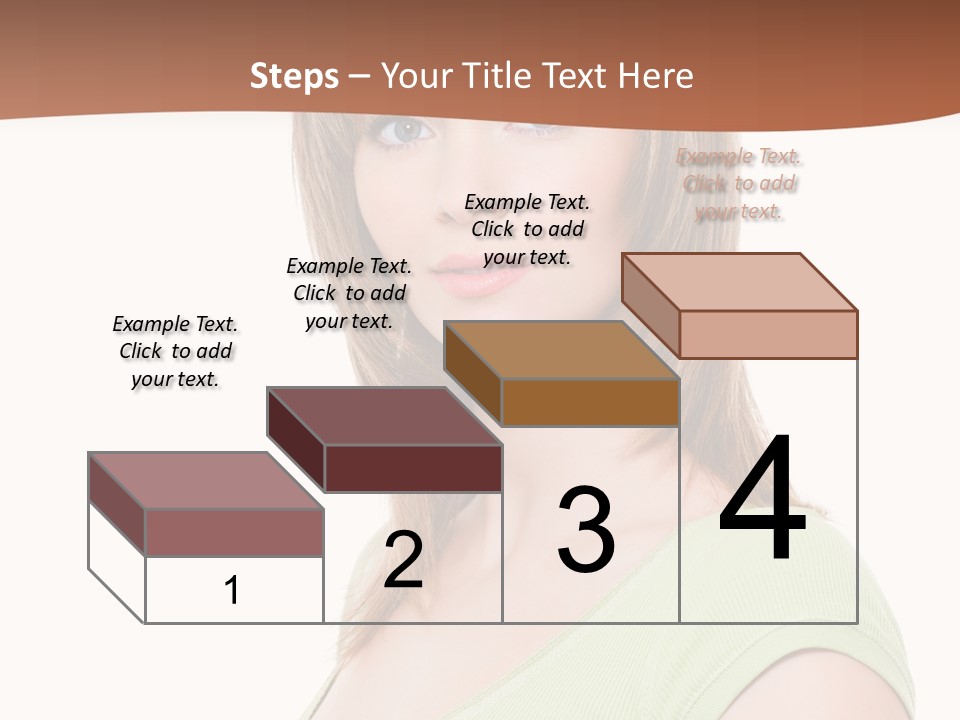 Steps – Your Title Text Here

Example Text. Click to add your text.

Example Text. Click to add your text.

Example Text. Click to add your text.

Example Text. Click to add your text.

1

2

3

4